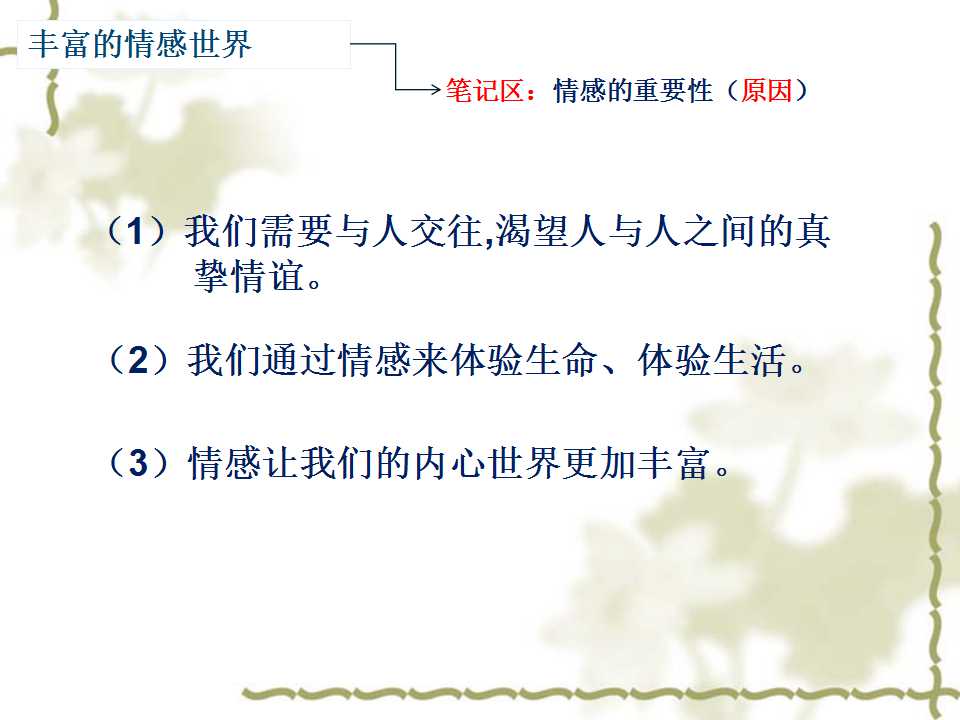 丰富的情感世界

笔记区：情感的重要性（原因）

（1）我们需要与人交往,渴望人与人之间的真挚情谊。

（2）我们通过情感来体验生命、体验生活。

（3）情感让我们的内心世界更加丰富。